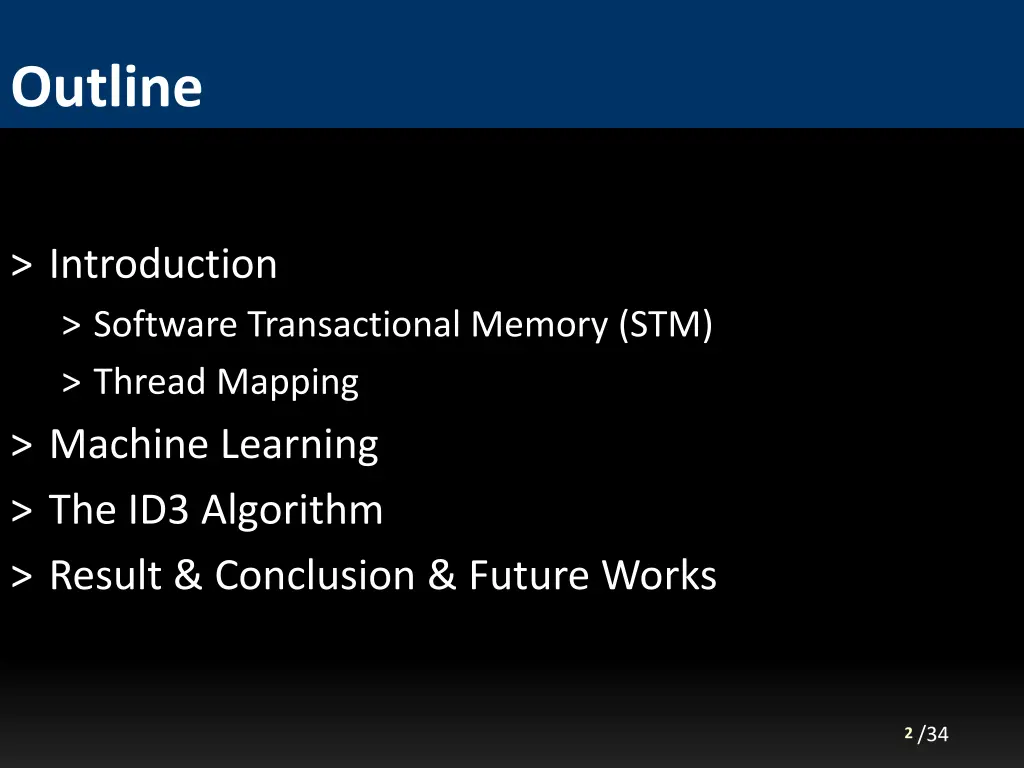 Outline

> Introduction
> Software Transactional Memory (STM)
> Thread Mapping
> Machine Learning
> The ID3 Algorithm
> Result & Conclusion & Future Works

2 /34